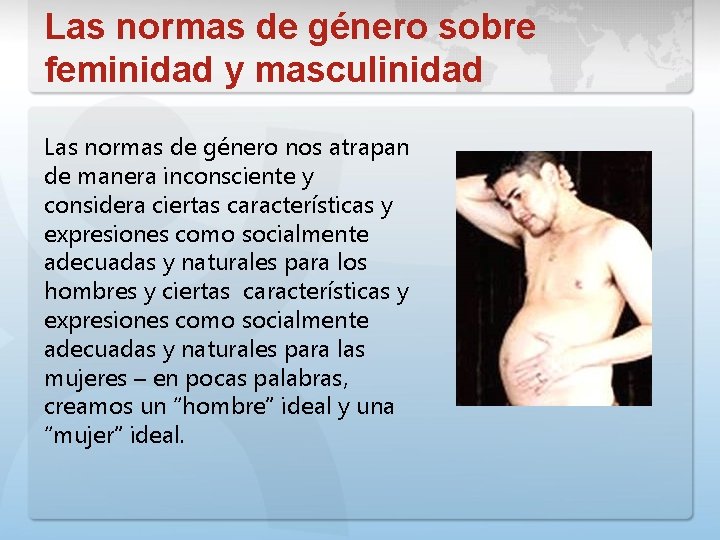 Las normas de género sobre feminidad y masculinidad

Las normas de género nos atrapan de manera inconsciente y considera ciertas características y expresiones como socialmente adecuadas y naturales para los hombres y ciertas características y expresiones como socialmente adecuadas y naturales para las mujeres – en pocas palabras, creamos un “hombre” ideal y una “mujer” ideal.